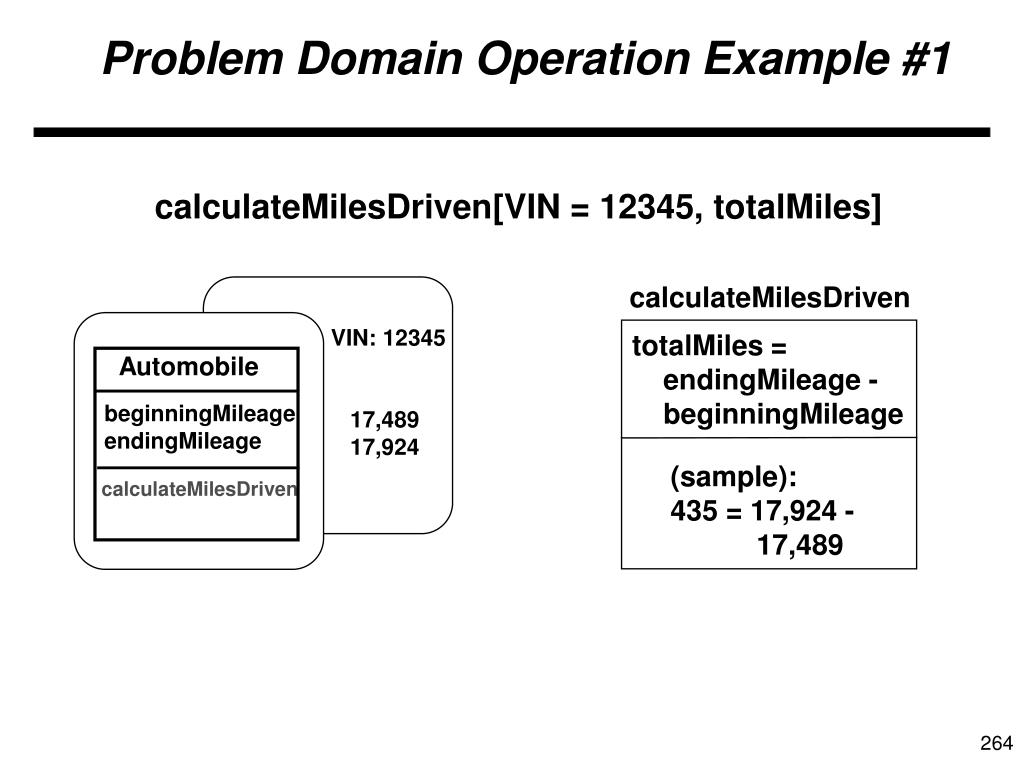 Problem Domain Operation Example #1

calculateMilesDriven[VIN = 12345, totalMiles]

Automobile

beginningMileage
endingMileage

calculateMilesDriven

VIN: 12345

17,489
17,924

calculateMilesDriven

totalMiles =
endingMileage -
beginningMileage

(sample):
435 = 17,924 -
17,489

264